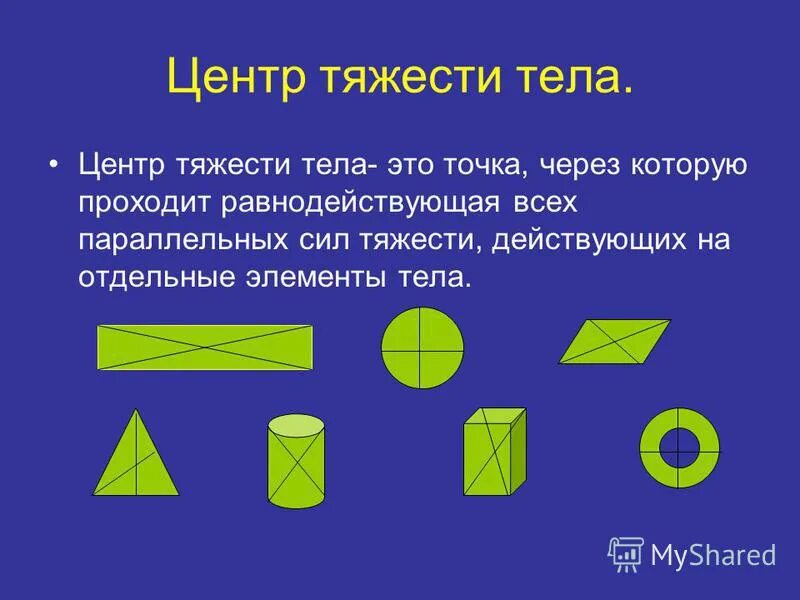 Центр тяжести тела.

• Центр тяжести тела- это точка, через которую проходит равнодействующая всех параллельных сил тяжести, действующих на отдельные элементы тела.

MyShared